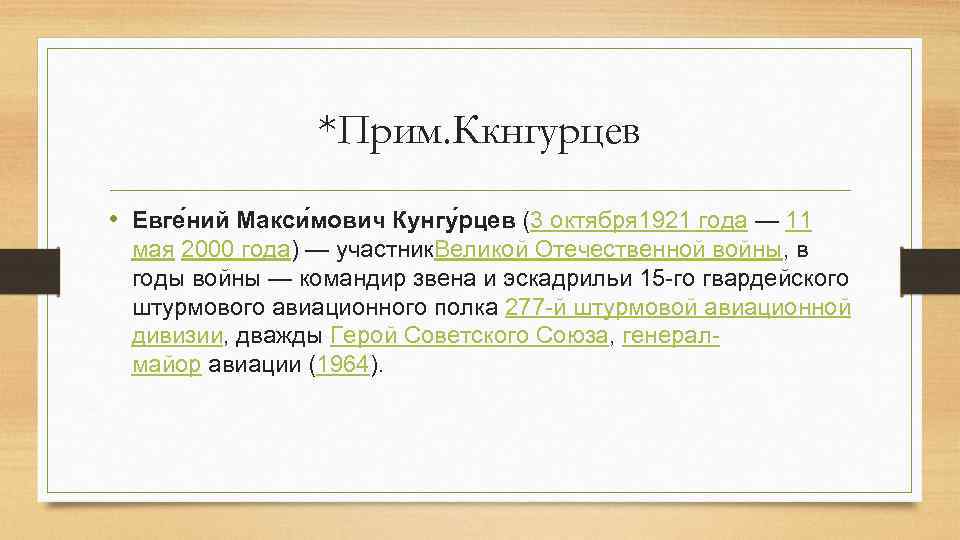 *Прим.Ккнгурцев

• Евге́ний Макси́мович Кунгу́рцев (3 октября1921 года — 11 мая 2000 года) — участникВеликой Отечественной войны, в годы войны — командир звена и эскадрильи 15-го гвардейского штурмового авиационного полка 277-й штурмовой авиационной дивизии, дважды Герой Советского Союза, генерал-майор авиации (1964).